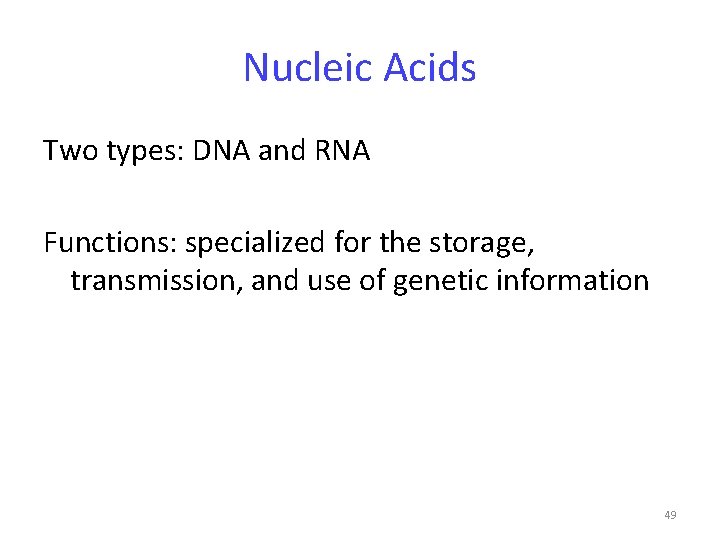 Nucleic Acids

Two types: DNA and RNA

Functions: specialized for the storage, transmission, and use of genetic information

49